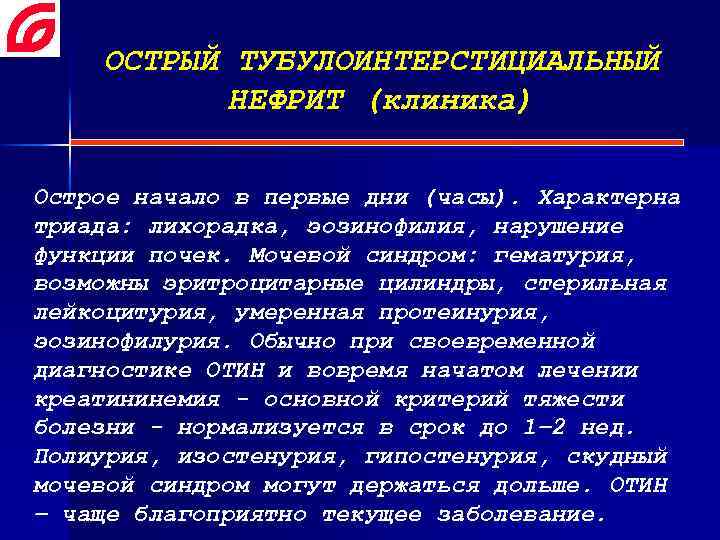 ОСТРЫЙ ТУБУЛОИНТЕРСТИЦИАЛЬНЫЙ НЕФРИТ (клиника)

Острое начало в первые дни (часы). Характерна триада: лихорадка, эозинофилия, нарушение функции почек. Мочевой синдром: гематурия, возможны эритроцитарные цилиндры, стерильная лейкоцитурия, умеренная протеинурия, эозинофилурия. Обычно при своевременной диагностике ОТИН и вовремя начатом лечении креатининемия - основной критерий тяжести болезни - нормализуется в срок до 1–2 нед. Полиурия, изостенурия, гипостенурия, скудный мочевой синдром могут держаться дольше. ОТИН – чаще благоприятно текущее заболевание.